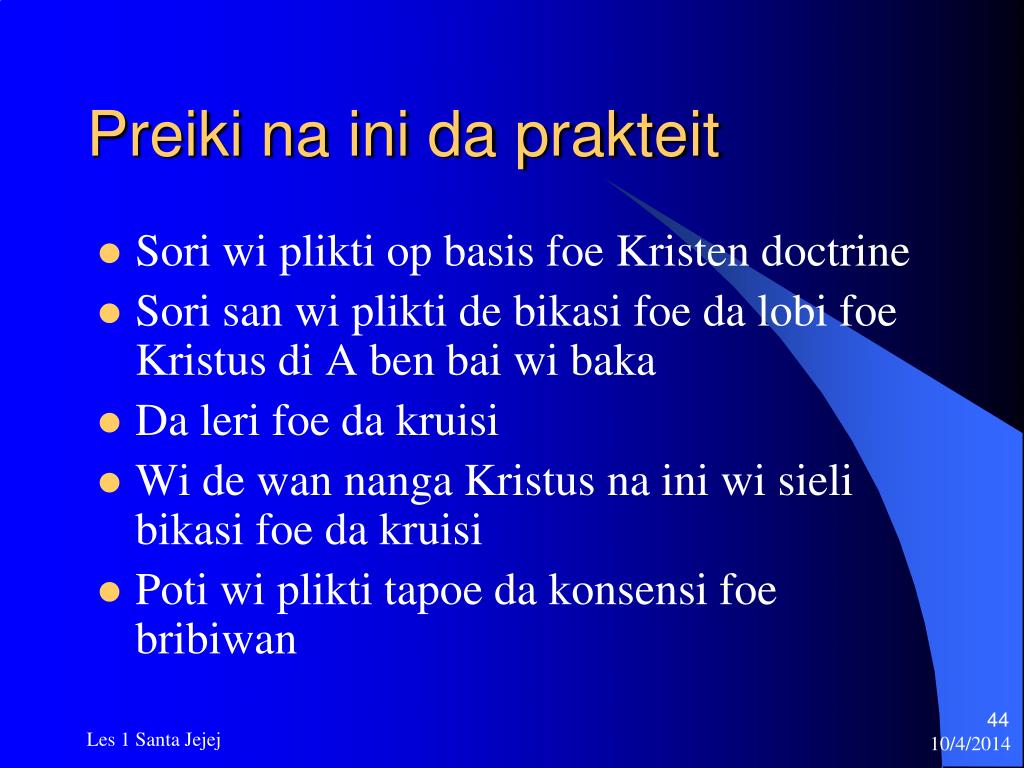 Preiki na ini da prakteit

- Sori wi plikti op basis foe Kristen doctrine
- Sori san wi plikti de bikasi foe da lobi foe Kristus di A ben bai wi baka
- Da leri foe da kruisi
- Wi de wan nanga Kristus na ini wi sieli bikasi foe da kruisi
- Poti wi plikti tapoe da konsensi foe bribiwan

Les 1 Santa Jejej

44
10/4/2014